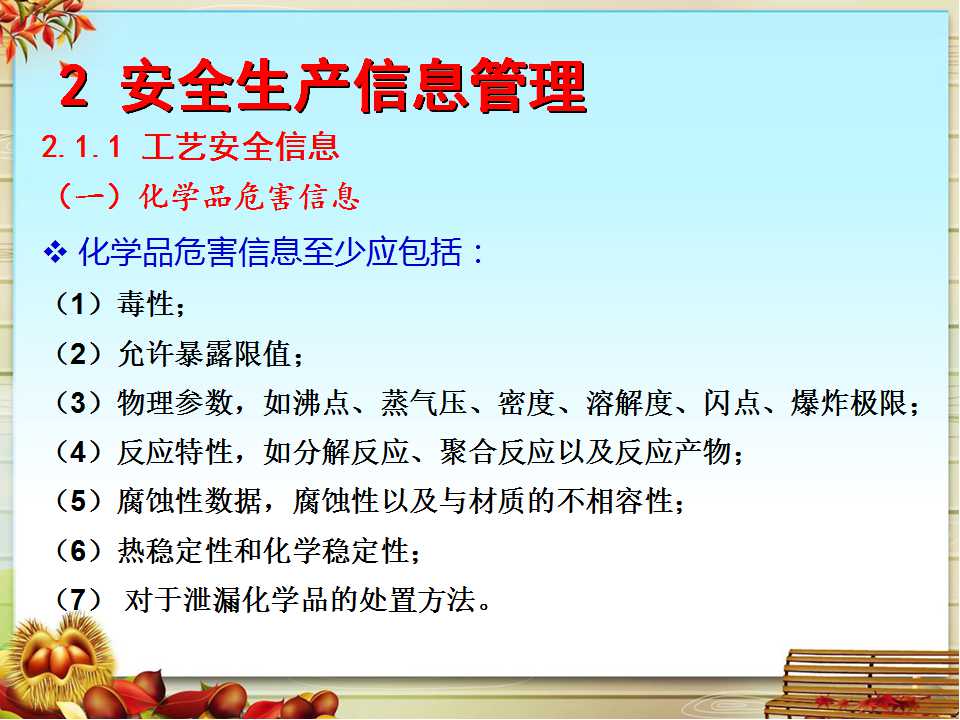 2 安全生产信息管理

2.1.1 工艺安全信息

（一）化学品危害信息

❖ 化学品危害信息至少应包括：

（1）毒性；

（2）允许暴露限值；

（3）物理参数，如沸点、蒸气压、密度、溶解度、闪点、爆炸极限；

（4）反应特性，如分解反应、聚合反应以及反应产物；

（5）腐蚀性数据，腐蚀性以及与材质的不相容性；

（6）热稳定性和化学稳定性；

（7） 对于泄漏化学品的处置方法。